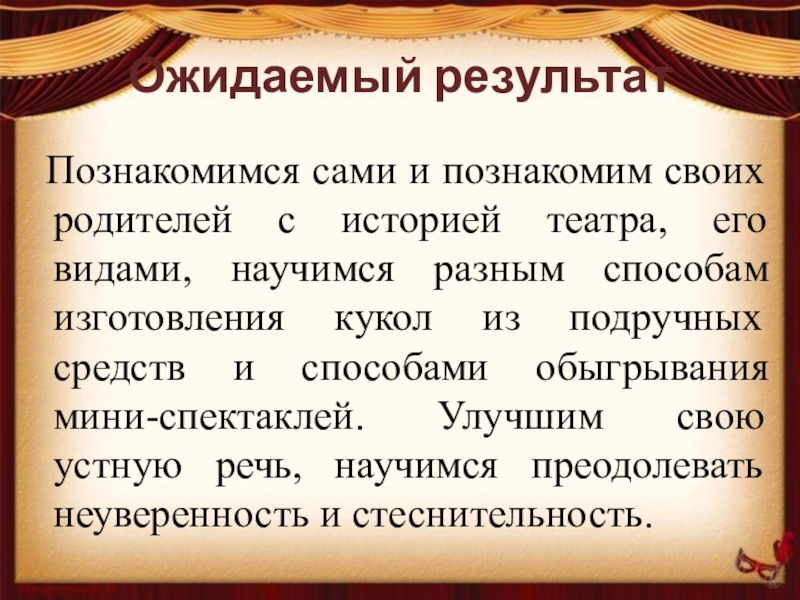 Ожидаемый результат

Познакомимся сами и познакомим своих родителей с историей театра, его видами, научимся разным способам изготовления кукол из подручных средств и способами обыгрывания мини-спектаклей. Улучшим свою устную речь, научимся преодолевать неуверенность и стеснительность.